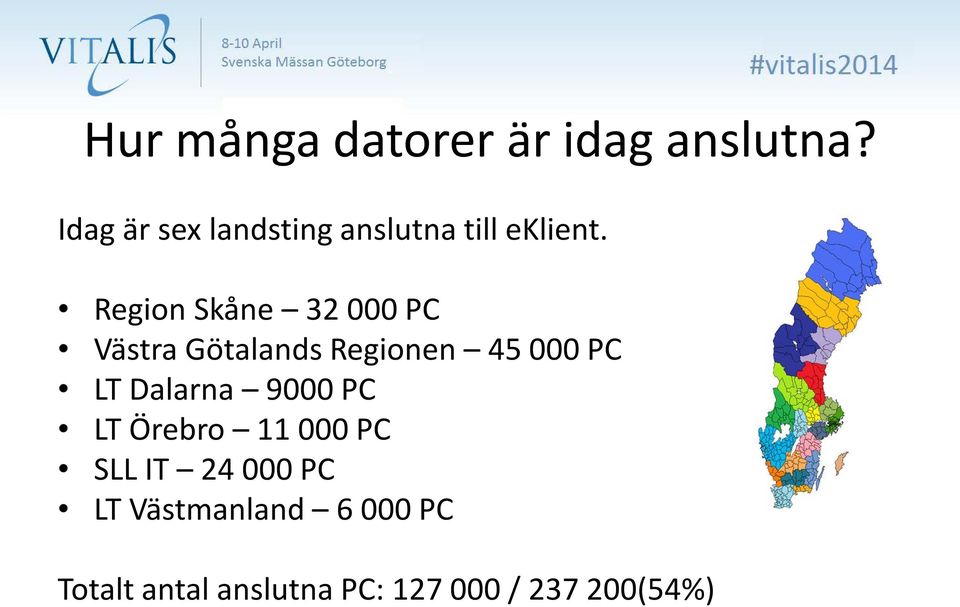 VITALIS

8-10 April
Svenska Mässan Göteborg

#vitalis2014

Hur många datorer är idag anslutna?

Idag är sex landsting anslutna till eKlient.

• Region Skåne – 32 000 PC
• Västra Götalands Regionen – 45 000 PC
• LT Dalarna – 9000 PC
• LT Örebro – 11 000 PC
• SLL IT – 24 000 PC
• LT Västmanland – 6 000 PC

Totalt antal anslutna PC: 127 000 / 237 200(54%)